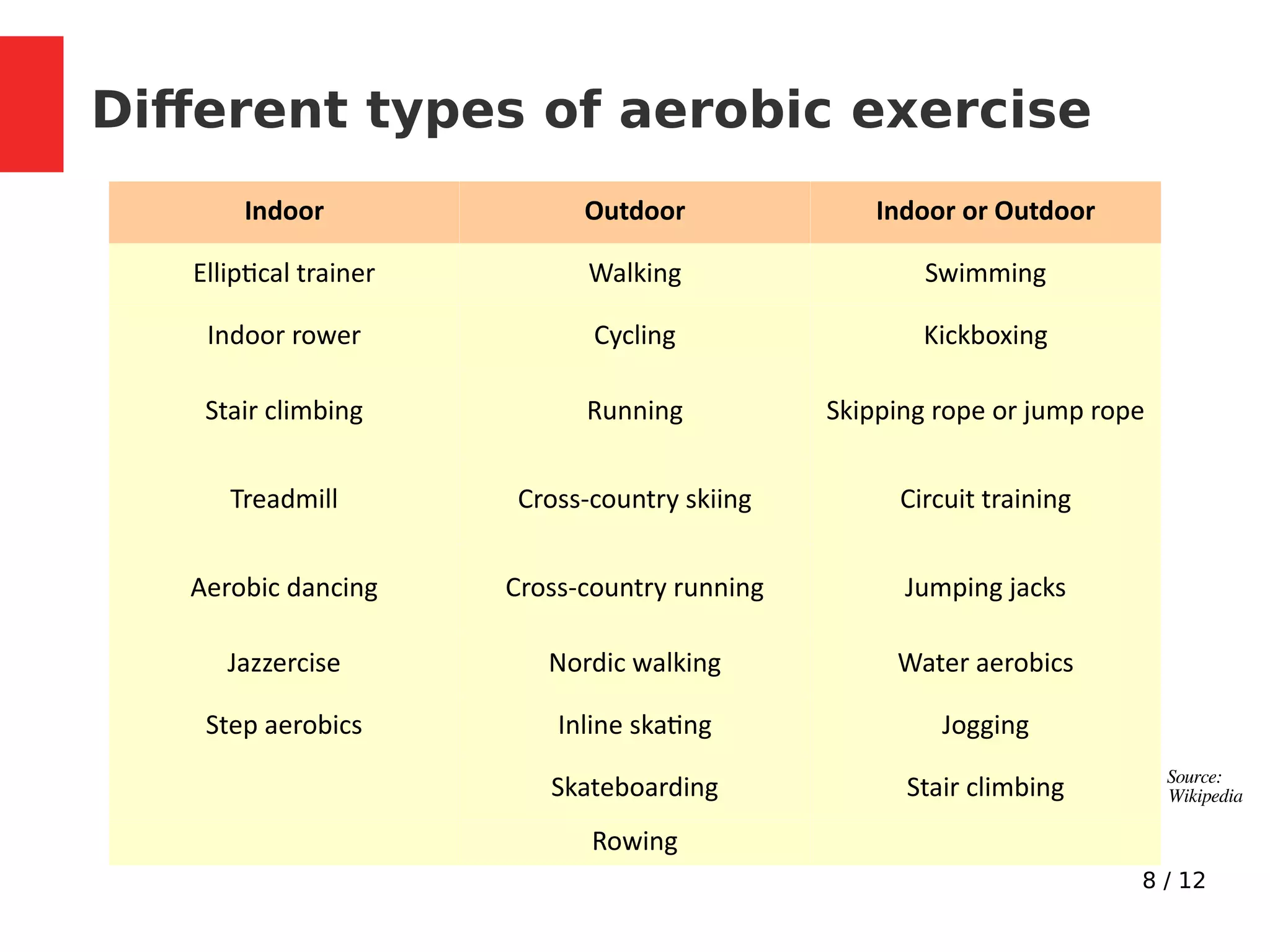 Different types of aerobic exercise

| Indoor | Outdoor | Indoor or Outdoor |
|---|---|---|
| Elliptical trainer | Walking | Swimming |
| Indoor rower | Cycling | Kickboxing |
| Stair climbing | Running | Skipping rope or jump rope |
| Treadmill | Cross-country skiing | Circuit training |
| Aerobic dancing | Cross-country running | Jumping jacks |
| Jazzercise | Nordic walking | Water aerobics |
| Step aerobics | Inline skating | Jogging |
| | Skateboarding | Stair climbing |
| | Rowing | |

Source: Wikipedia

8 / 12